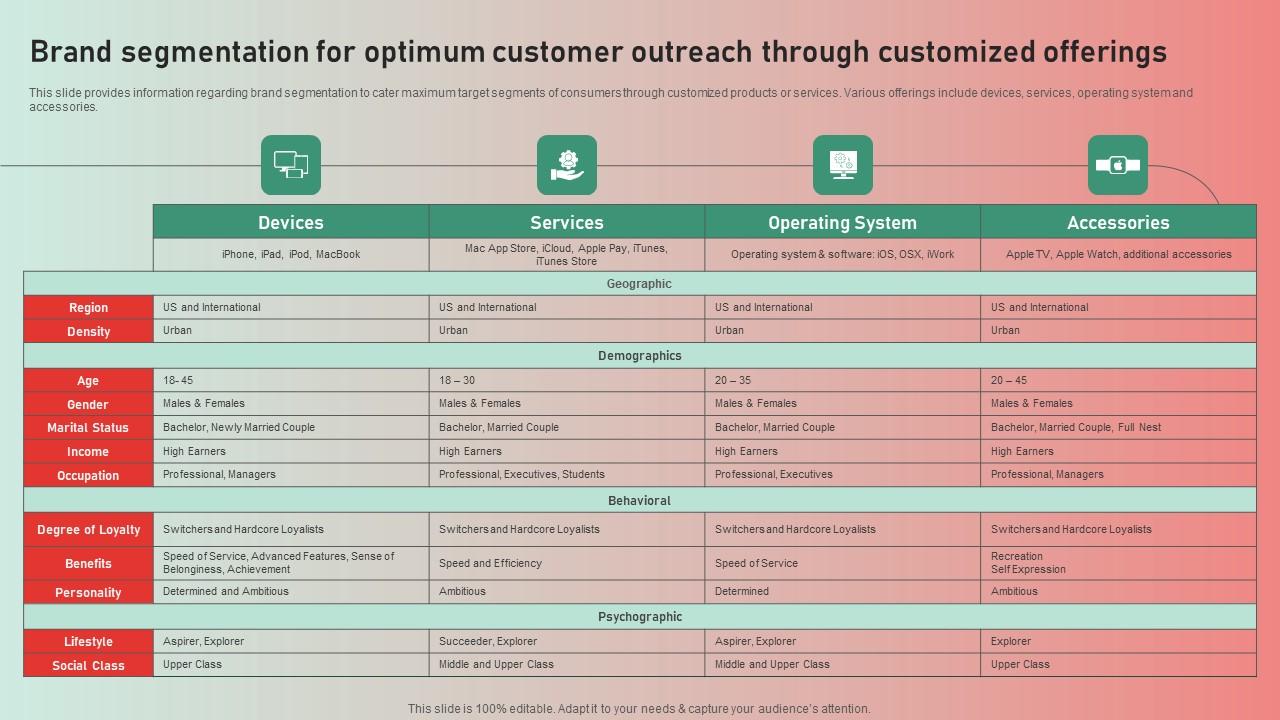 Brand segmentation for optimum customer outreach through customized offerings

This slide provides information regarding brand segmentation to cater maximum target segments of consumers through customized products or services. Various offerings include devices, services, operating system and accessories.

| | Devices | Services | Operating System | Accessories |
|---|---|---|---|---|
| | iPhone, iPad, iPod, MacBook | Mac App Store, iCloud, Apple Pay, iTunes, iTunes Store | Operating system & software: iOS, OSX, iWork | Apple TV, Apple Watch, additional accessories |
| Geographic | | | | |
| Region | US and International | US and International | US and International | US and International |
| Density | Urban | Urban | Urban | Urban |
| Demographics | | | | |
| Age | 18- 45 | 18 – 30 | 20 – 35 | 20 – 45 |
| Gender | Males & Females | Males & Females | Males & Females | Males & Females |
| Marital Status | Bachelor, Newly Married Couple | Bachelor, Married Couple | Bachelor, Married Couple | Bachelor, Married Couple, Full Nest |
| Income | High Earners | High Earners | High Earners | High Earners |
| Occupation | Professional, Managers | Professional, Executives, Students | Professional, Executives | Professional, Managers |
| Behavioral | | | | |
| Degree of Loyalty | Switchers and Hardcore Loyalists | Switchers and Hardcore Loyalists | Switchers and Hardcore Loyalists | Switchers and Hardcore Loyalists |
| Benefits | Speed of Service, Advanced Features, Sense of Belonginess, Achievement | Speed and Efficiency | Speed of Service | Recreation Self Expression |
| Personality | Determined and Ambitious | Ambitious | Determined | Ambitious |
| Psychographic | | | | |
| Lifestyle | Aspirer, Explorer | Succeeder, Explorer | Aspirer, Explorer | Explorer |
| Social Class | Upper Class | Middle and Upper Class | Middle and Upper Class | Upper Class |

This slide is 100% editable. Adapt it to your needs & capture your audience's attention.